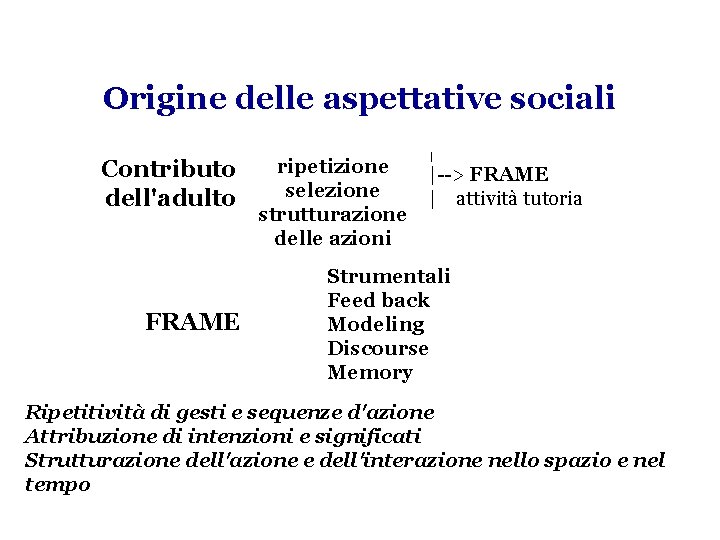 Origine delle aspettative sociali

Contributo dell'adulto

ripetizione
selezione
strutturazione
delle azioni

|
|--> FRAME
| attività tutoria

FRAME

Strumentali
Feed back
Modeling
Discourse
Memory

Ripetitività di gesti e sequenze d'azione
Attribuzione di intenzioni e significati
Strutturazione dell'azione e dell'interazione nello spazio e nel tempo